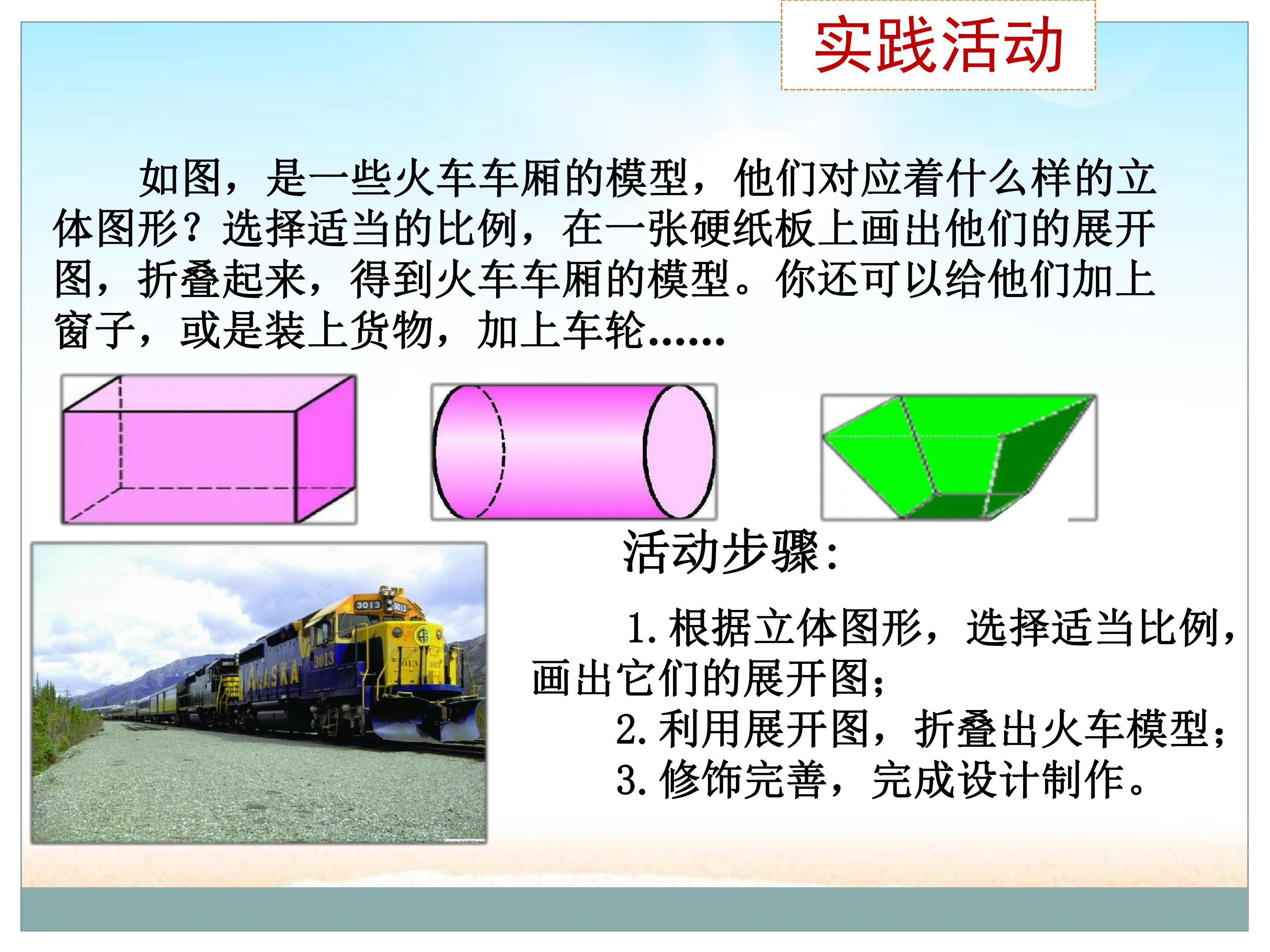 实践活动

如图，是一些火车车厢的模型，他们对应着什么样的立体图形？选择适当的比例，在一张硬纸板上画出他们的展开图，折叠起来，得到火车车厢的模型。你还可以给他们加上窗子，或是装上货物，加上车轮……

活动步骤：

1.根据立体图形，选择适当比例，画出它们的展开图；

2.利用展开图，折叠出火车模型；

3.修饰完善，完成设计制作。